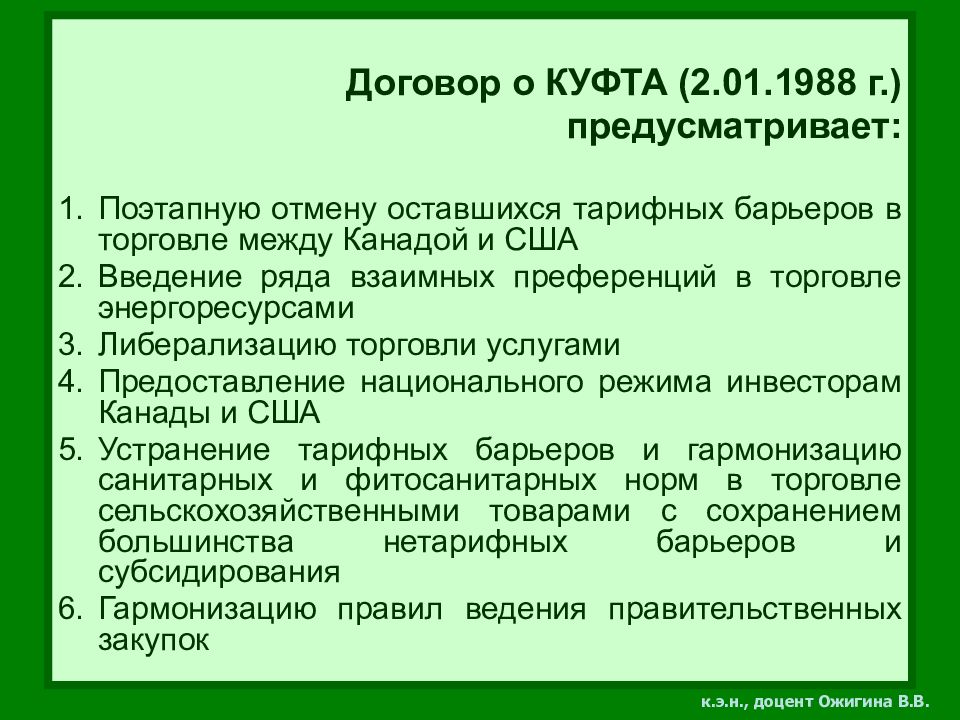 Договор о КУФТА (2.01.1988 г.) предусматривает:

1. Поэтапную отмену оставшихся тарифных барьеров в торговле между Канадой и США
2. Введение ряда взаимных преференций в торговле энергоресурсами
3. Либерализацию торговли услугами
4. Предоставление национального режима инвесторам Канады и США
5. Устранение тарифных барьеров и гармонизацию санитарных и фитосанитарных норм в торговле сельскохозяйственными товарами с сохранением большинства нетарифных барьеров и субсидирования
6. Гармонизацию правил ведения правительственных закупок

к.э.н., доцент Ожигина В.В.